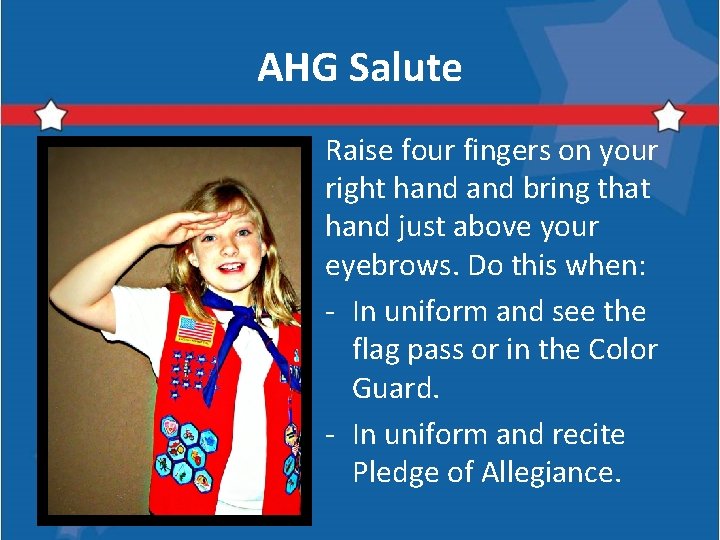 AHG Salute

Raise four fingers on your right hand and bring that hand just above your eyebrows. Do this when:

- In uniform and see the flag pass or in the Color Guard.
- In uniform and recite Pledge of Allegiance.